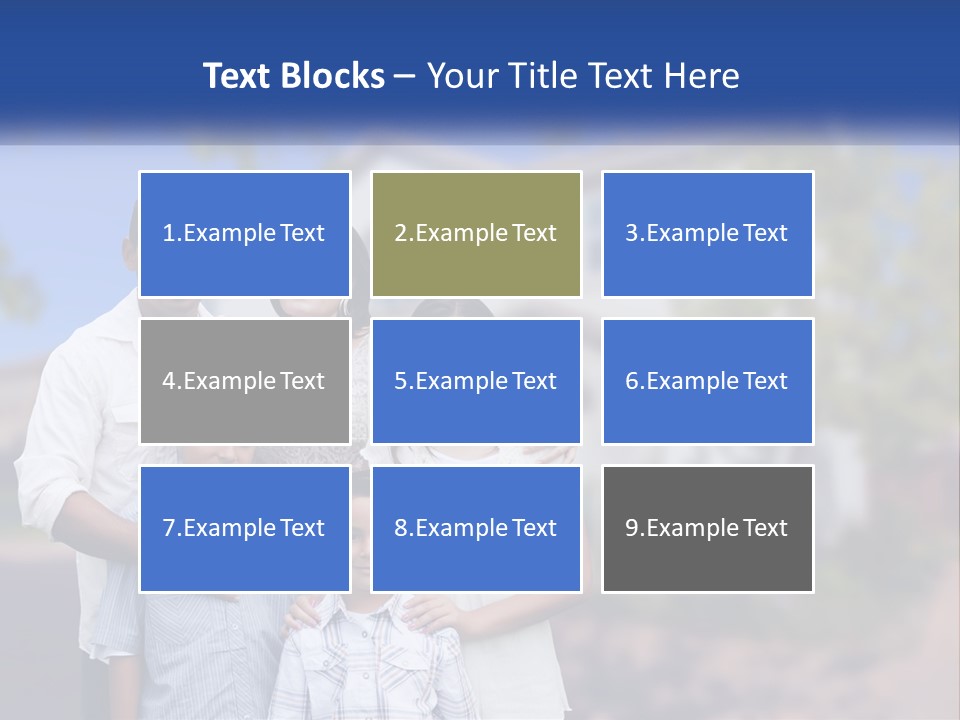 Text Blocks – Your Title Text Here

1.Example Text

2.Example Text

3.Example Text

4.Example Text

5.Example Text

6.Example Text

7.Example Text

8.Example Text

9.Example Text